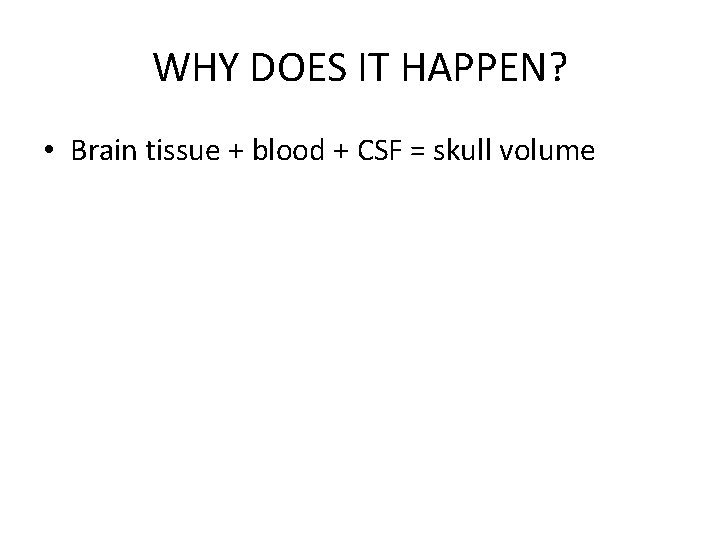 WHY DOES IT HAPPEN?

• Brain tissue + blood + CSF = skull volume